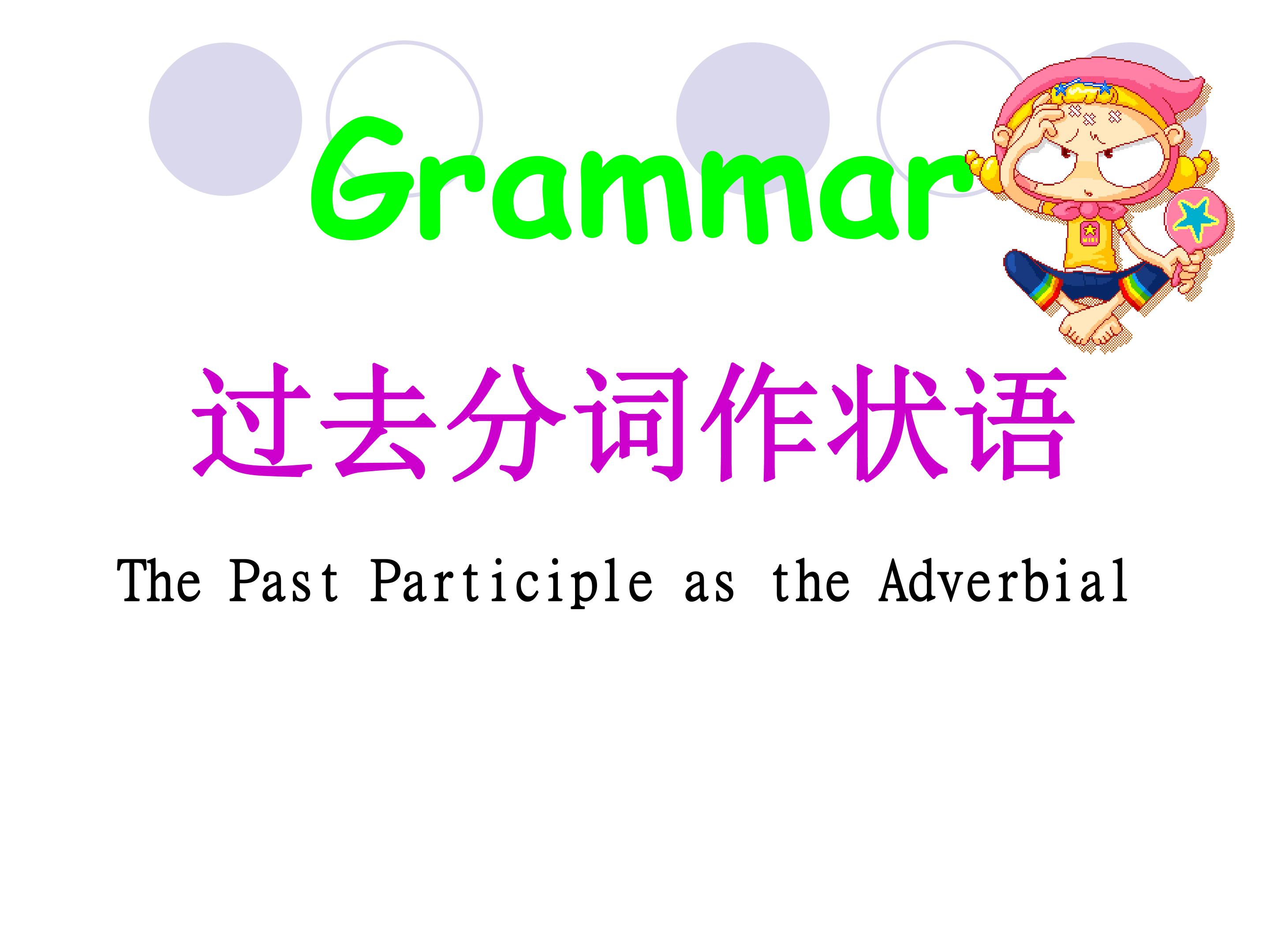 Grammar

过去分词作状语

The Past Participle as the Adverbial